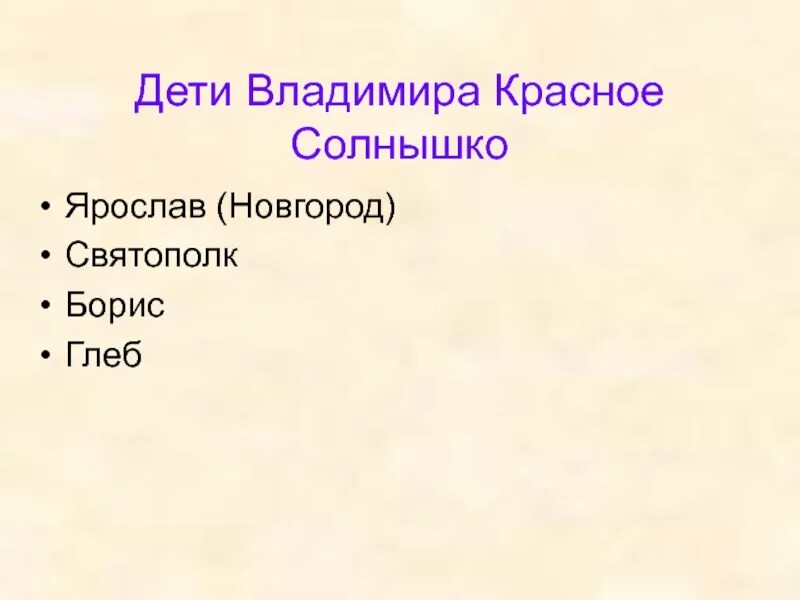 Дети Владимира Красное Солнышко

• Ярослав (Новгород)
• Святополк
• Борис
• Глеб